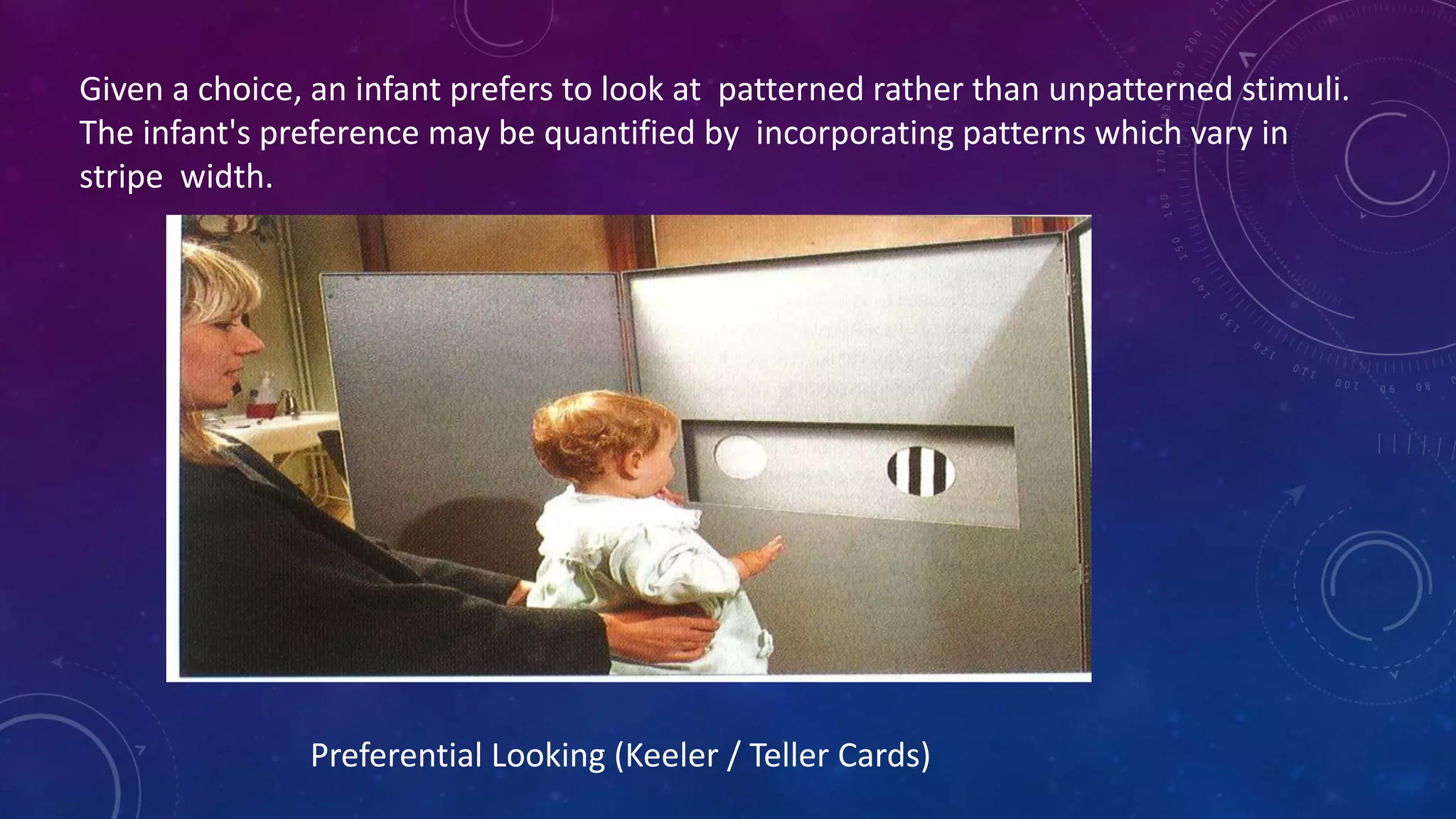 Given a choice, an infant prefers to look at patterned rather than unpatterned stimuli. The infant's preference may be quantified by incorporating patterns which vary in stripe width.

Preferential Looking (Keeler / Teller Cards)